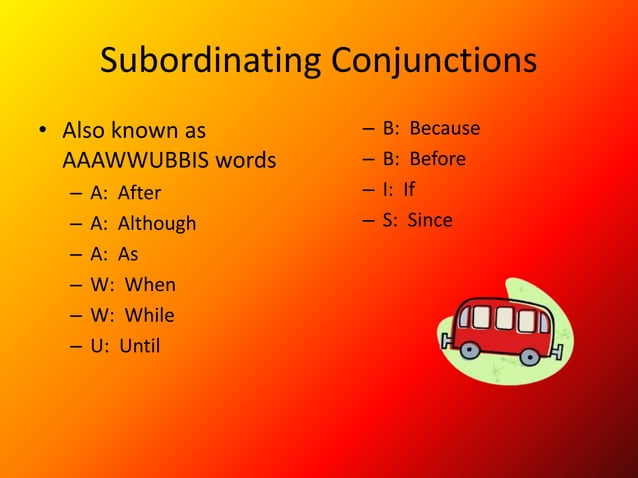 Subordinating Conjunctions

• Also known as AAAWWUBBIS words
– A: After
– A: Although
– A: As
– W: When
– W: While
– U: Until
– B: Because
– B: Before
– I: If
– S: Since